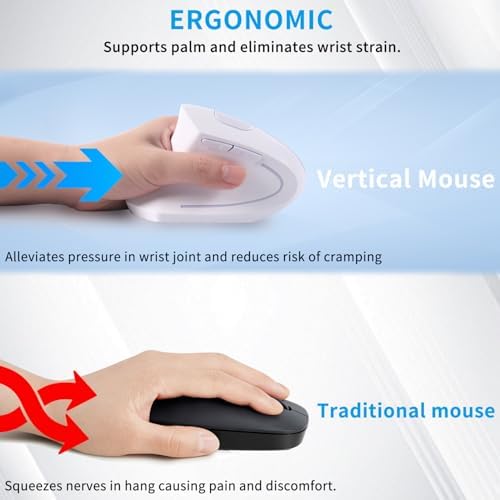 ERGONOMIC
Supports palm and eliminates wrist strain.

Vertical Mouse

Alleviates pressure in wrist joint and reduces risk of cramping

Traditional mouse

Squeezes nerves in hang causing pain and discomfort.